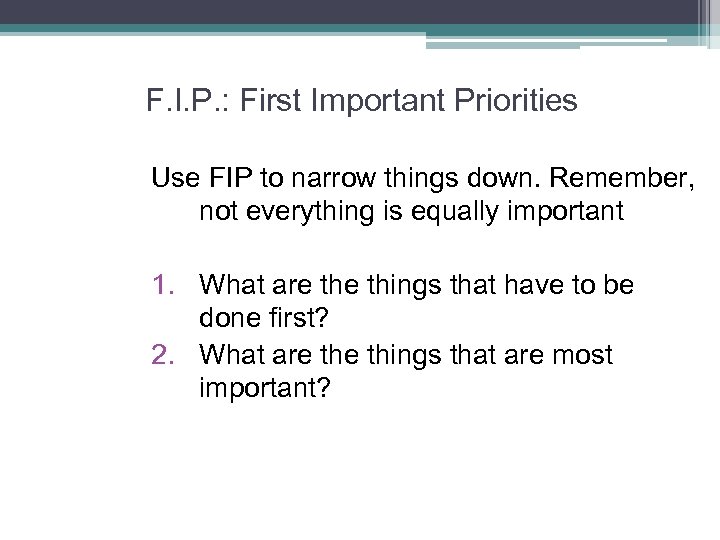 F.I.P.: First Important Priorities

Use FIP to narrow things down. Remember, not everything is equally important

1. What are the things that have to be done first?
2. What are the things that are most important?